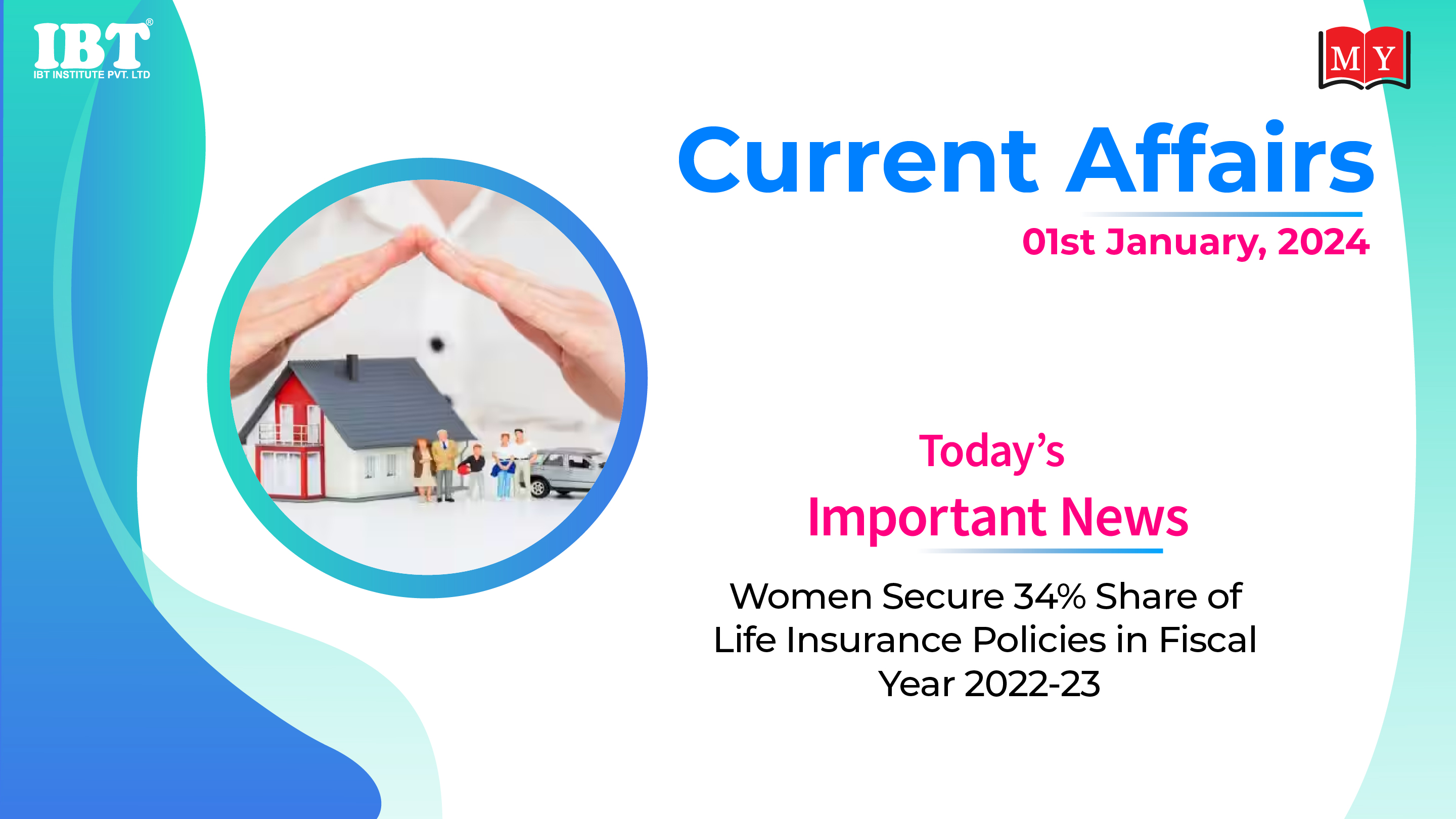 IBT®
IBT INSTITUTE PVT. LTD

MY

Current Affairs

01st January, 2024

Today's

Important News

Women Secure 34% Share of Life Insurance Policies in Fiscal Year 2022-23